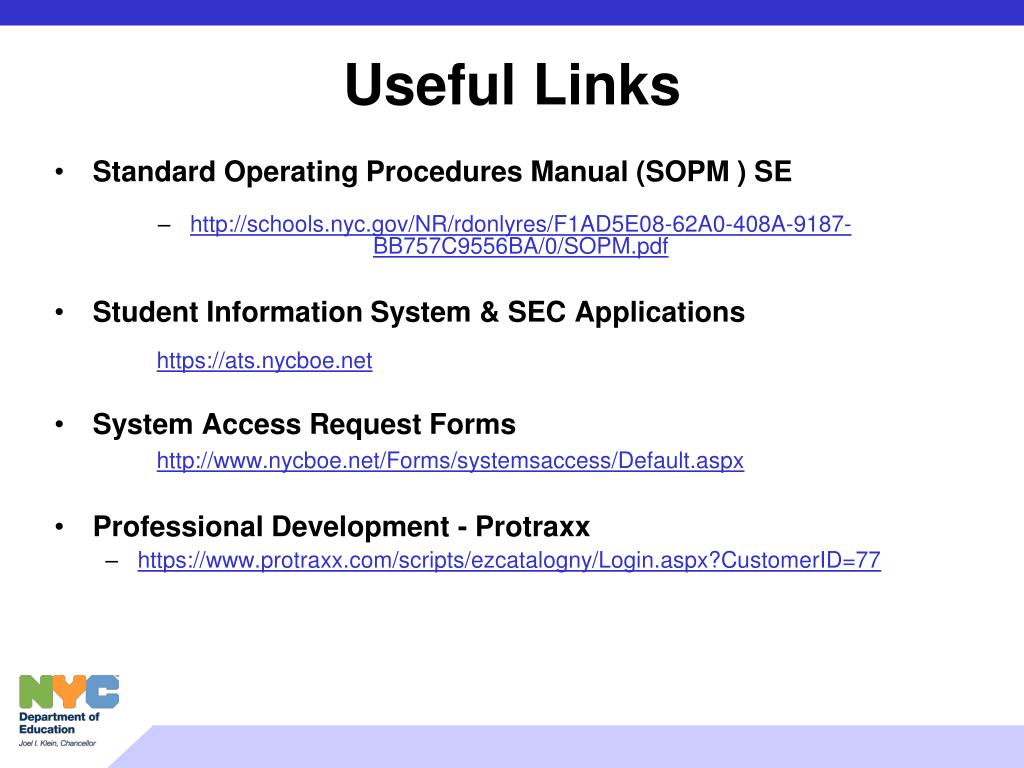 Useful Links

• Standard Operating Procedures Manual (SOPM ) SE

– http://schools.nyc.gov/NR/rdonlyres/F1AD5E08-62A0-408A-9187-BB757C9556BA/0/SOPM.pdf

• Student Information System & SEC Applications

https://ats.nycboe.net

• System Access Request Forms

http://www.nycboe.net/Forms/systemsaccess/Default.aspx

• Professional Development - Protraxx

– https://www.protraxx.com/scripts/ezcatalogny/Login.aspx?CustomerID=77

NYC
Department of Education
Joel I. Klein, Chancellor